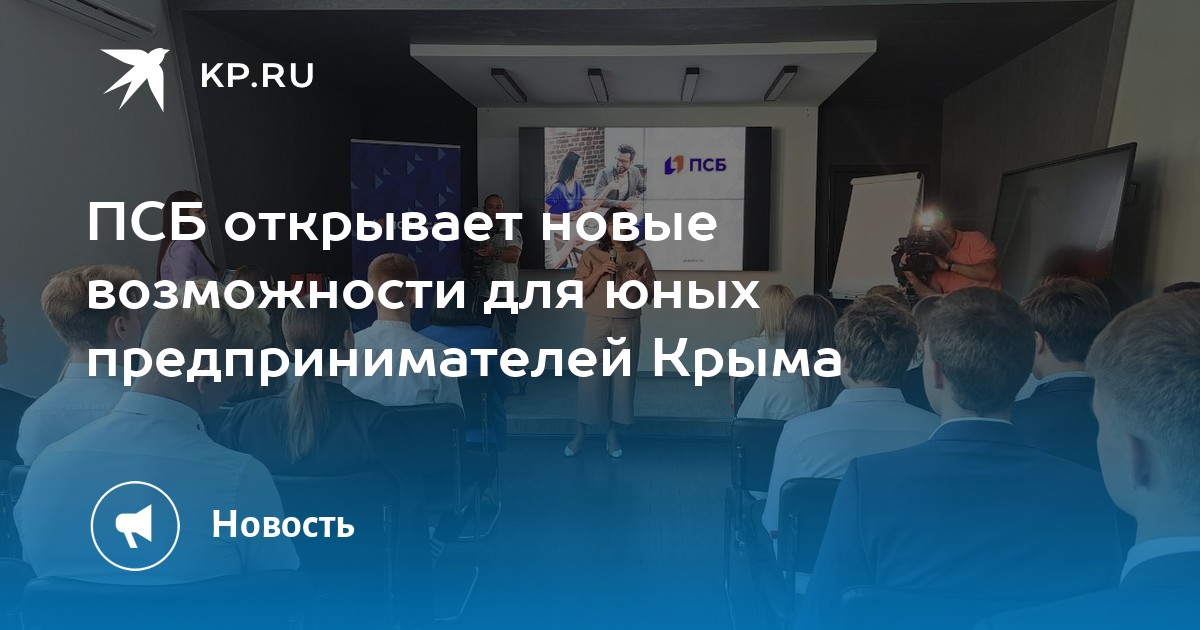 KP.RU

ПСБ

ПСБ открывает новые возможности для юных предпринимателей Крыма

Новость